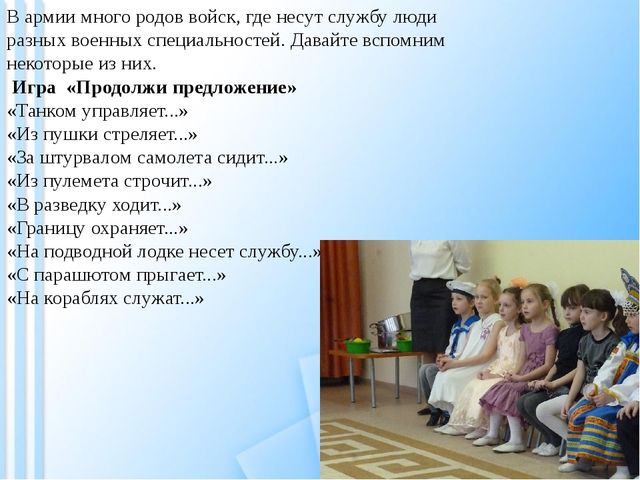 В армии много родов войск, где несут службу люди разных военных специальностей. Давайте вспомним некоторые из них.

Игра «Продолжи предложение»

«Танком управляет...»
«Из пушки стреляет...»
«За штурвалом самолета сидит...»
«Из пулемета строчит...»
«В разведку ходит...»
«Границу охраняет...»
«На подводной лодке несет службу...»
«С парашютом прыгает...»
«На кораблях служат...»